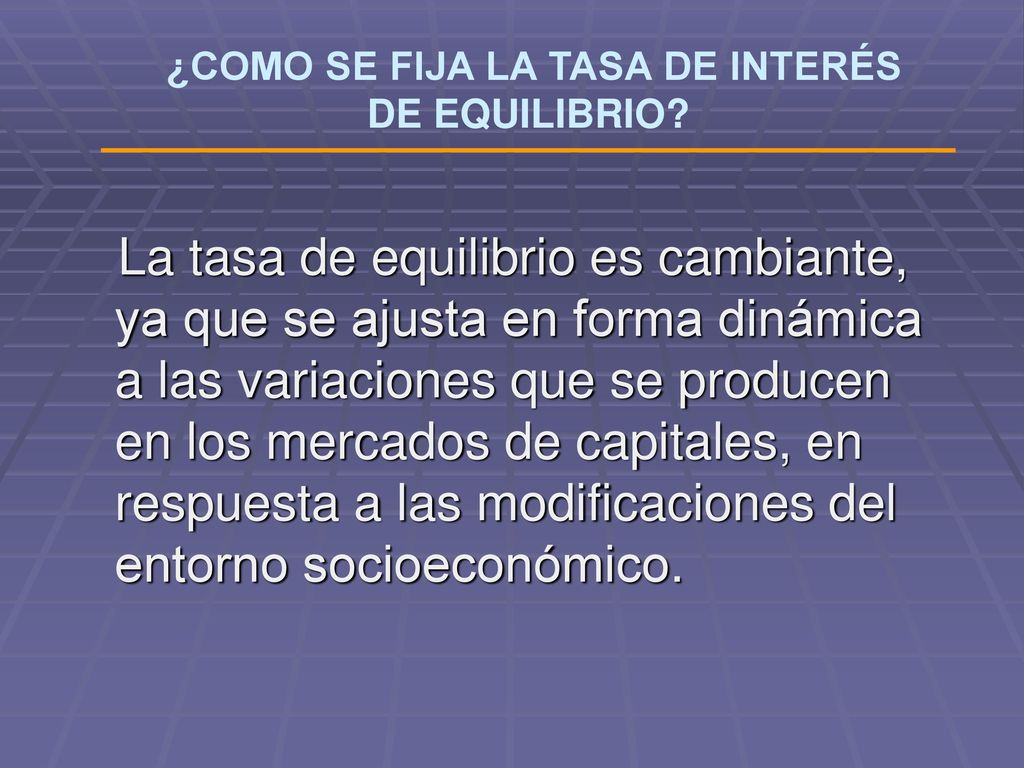 ¿COMO SE FIJA LA TASA DE INTERÉS DE EQUILIBRIO?

La tasa de equilibrio es cambiante, ya que se ajusta en forma dinámica a las variaciones que se producen en los mercados de capitales, en respuesta a las modificaciones del entorno socioeconómico.